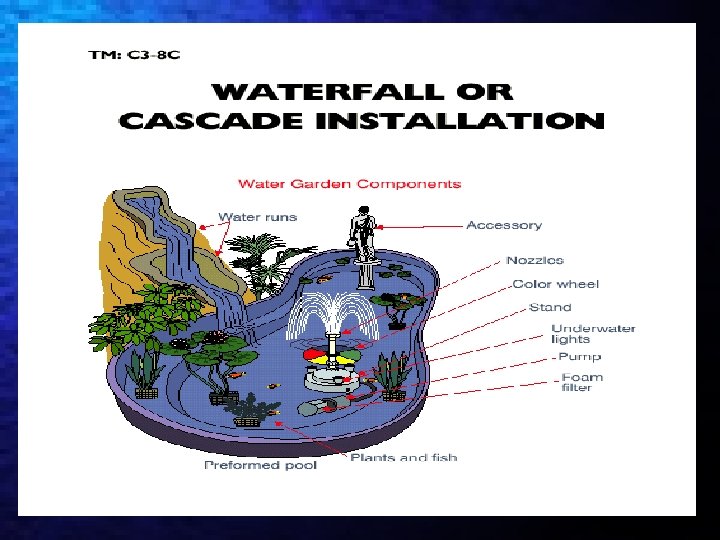 TM: C3-8C

WATERFALL OR CASCADE INSTALLATION

Water Garden Components

Water runs

Accessory

Nozzles

Color wheel

Stand

Underwater lights

Pump

Foam filter

Plants and fish

Preformed pool